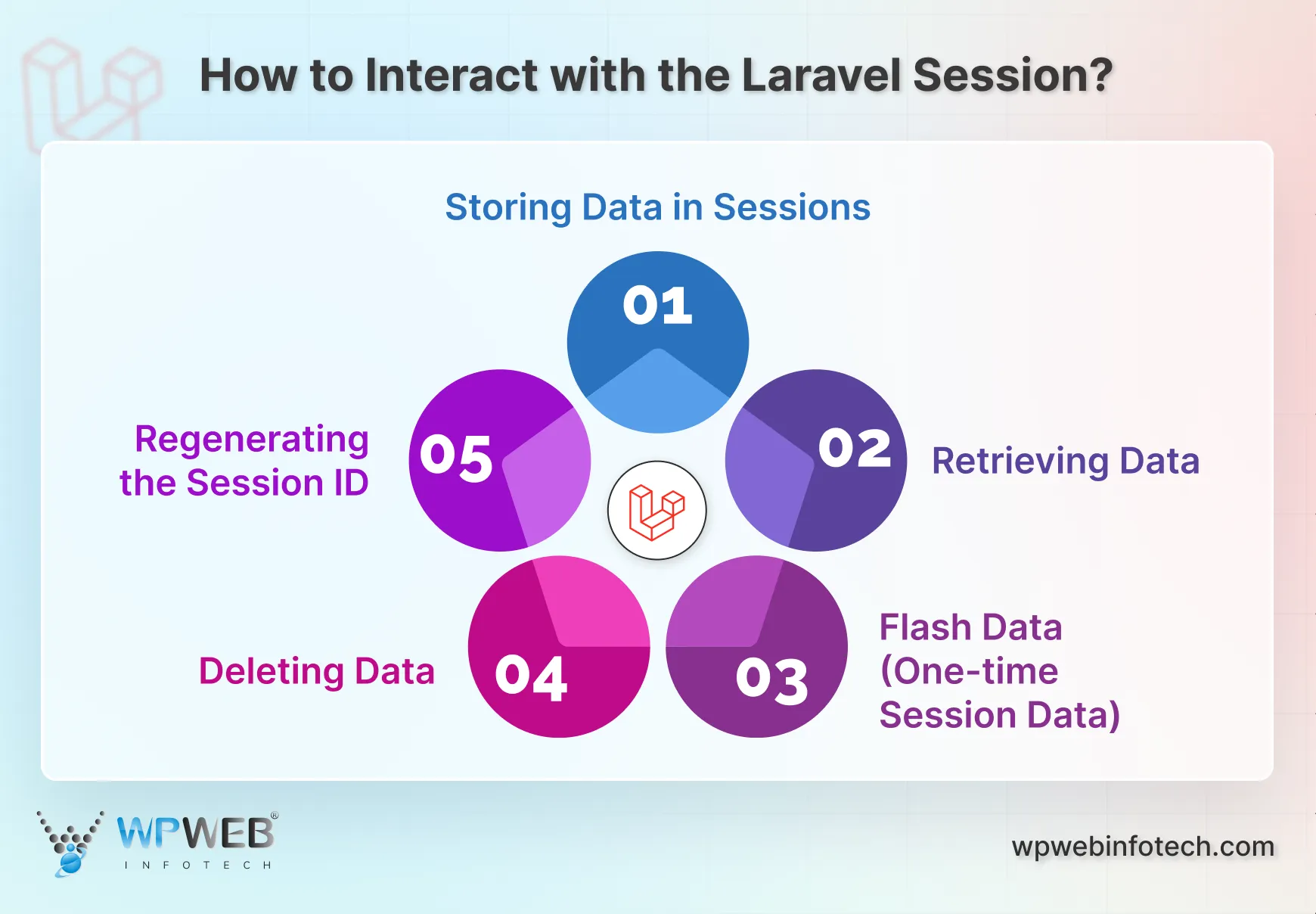 How to Interact with the Laravel Session?

Storing Data in Sessions

01

02

Retrieving Data

03

Flash Data (One-time Session Data)

04

Deleting Data

05

Regenerating the Session ID

WPWEB® INFOTECH

wpwebinfotech.com